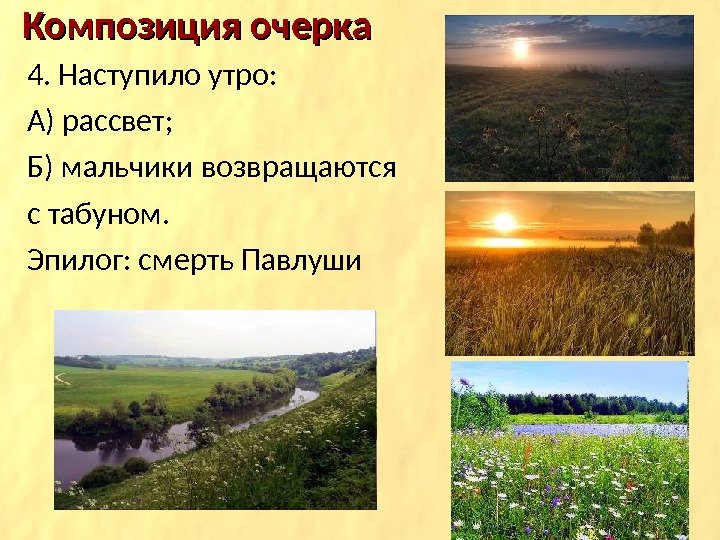 Композиция очерка

4. Наступило утро:

А) рассвет;

Б) мальчики возвращаются с табуном.

Эпилог: смерть Павлуши